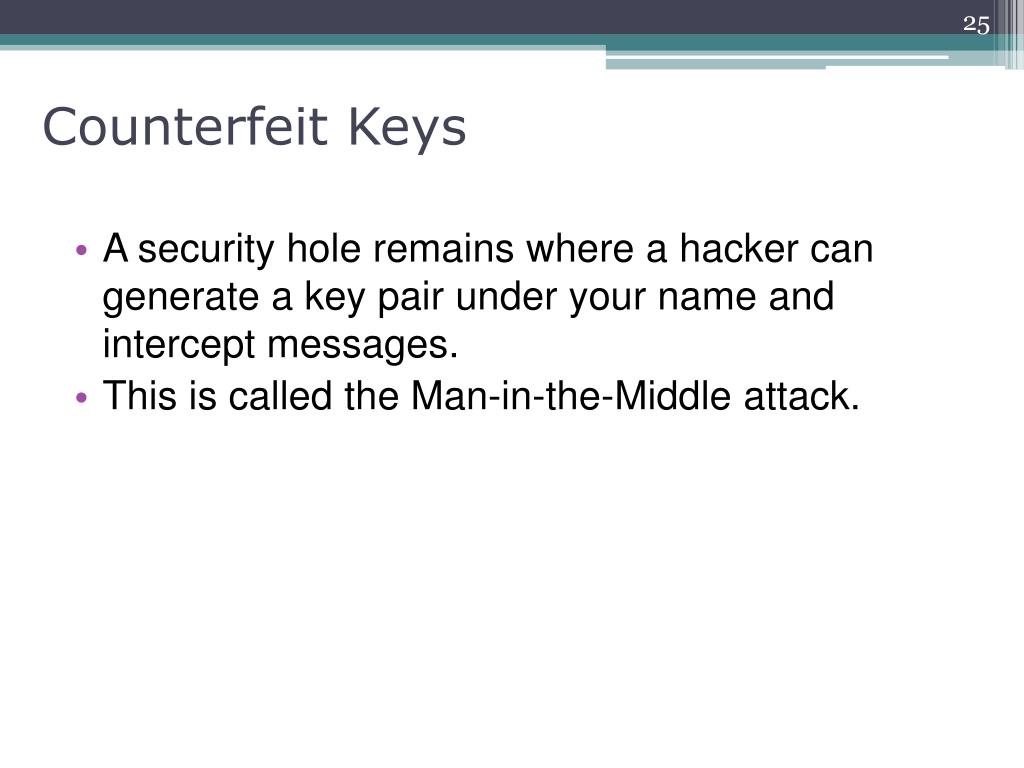 25

Counterfeit Keys

• A security hole remains where a hacker can generate a key pair under your name and intercept messages.
• This is called the Man-in-the-Middle attack.